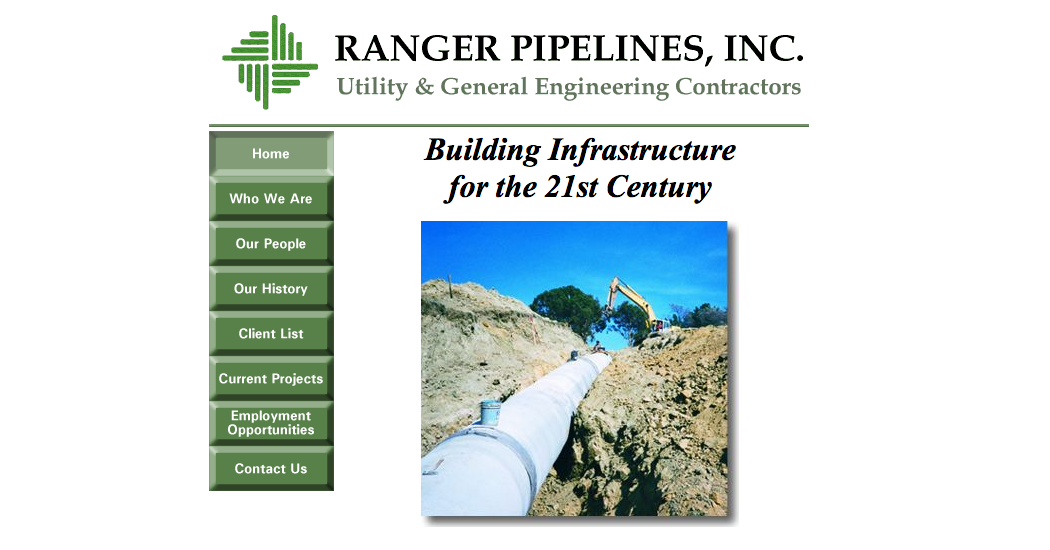 RANGER PIPELINES, INC.
Utility & General Engineering Contractors

Home
Who We Are
Our People
Our History
Client List
Current Projects
Employment Opportunities
Contact Us

Building Infrastructure for the 21st Century